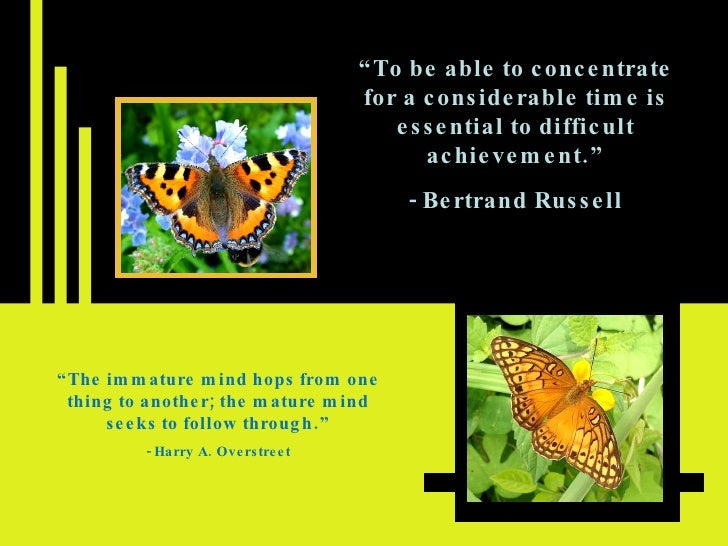 “To be able to concentrate for a considerable time is essential to difficult achievement.”

- Bertrand Russell

“The immature mind hops from one thing to another; the mature mind seeks to follow through.”

- Harry A. Overstreet